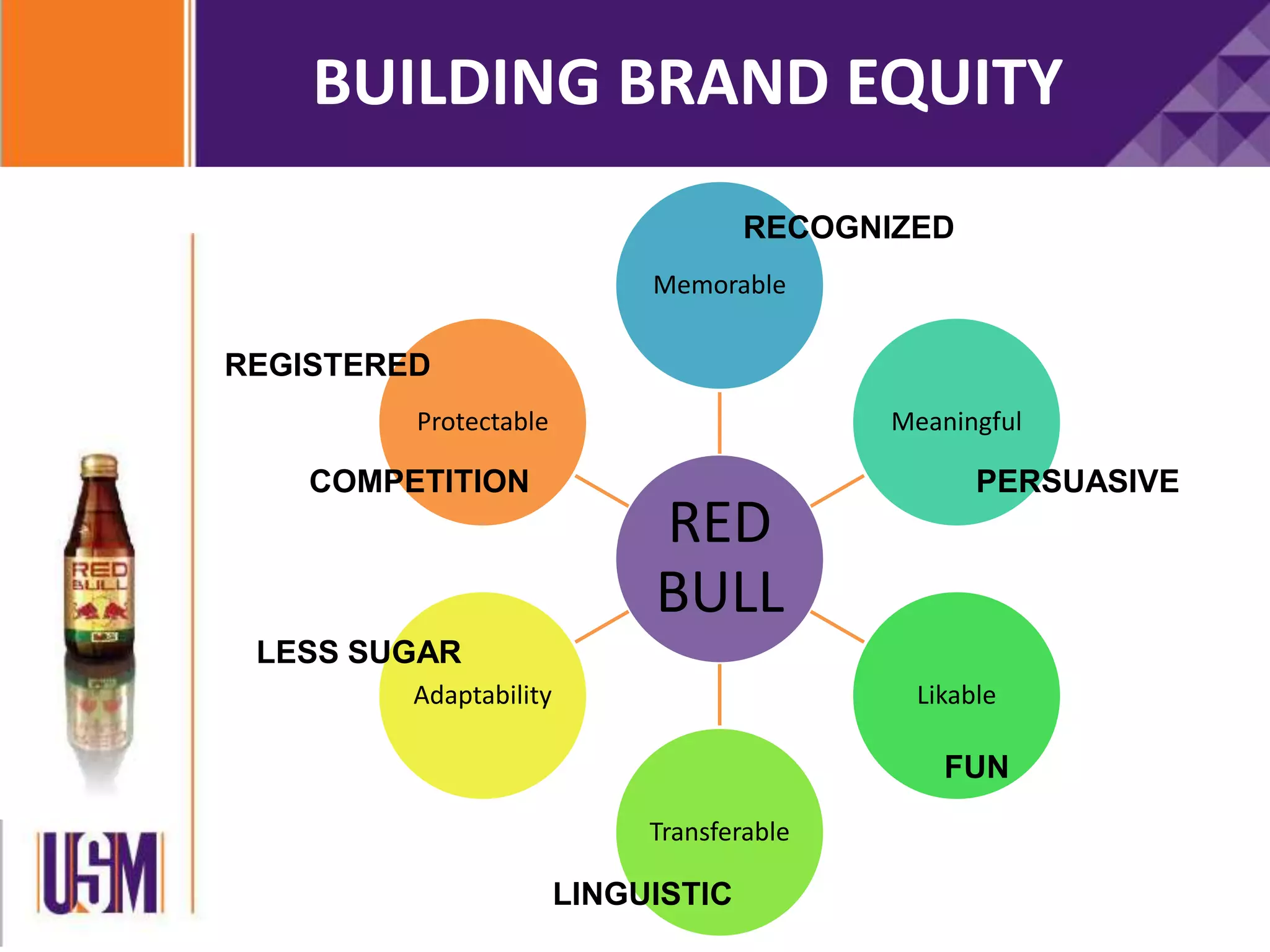 BUILDING BRAND EQUITY

RECOGNIZED

Memorable

REGISTERED

Protectable

COMPETITION

Meaningful

PERSUASIVE

RED BULL

LESS SUGAR

Adaptability

Likable

FUN

Transferable

LINGUISTIC

RED BULL

USM